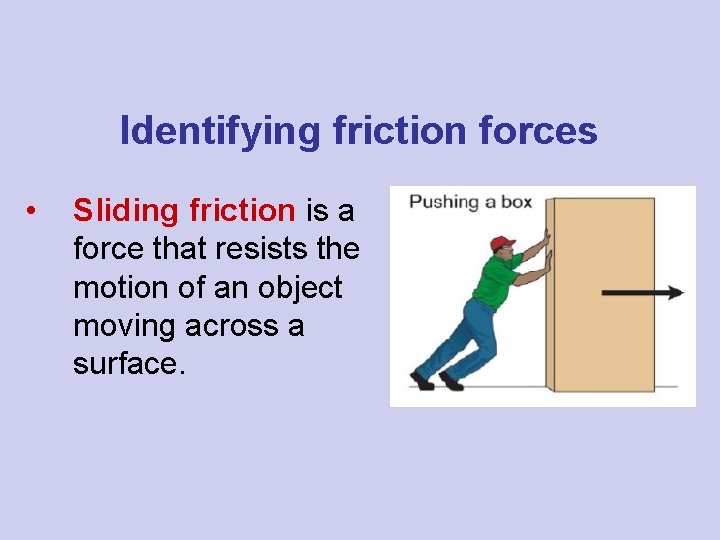 Identifying friction forces

• Sliding friction is a force that resists the motion of an object moving across a surface.

Pushing a box